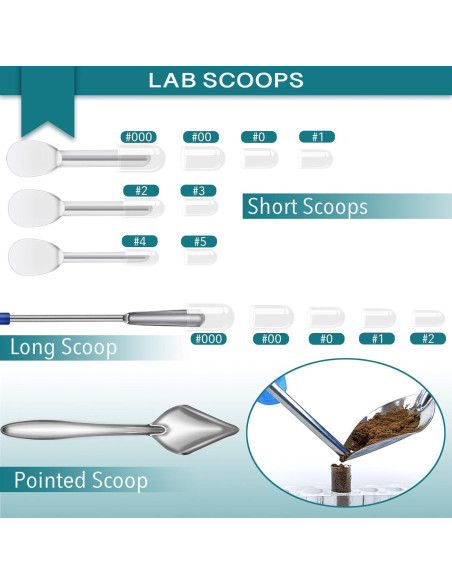 LAB SCOOPS

#000 #00 #0 #1

#2 #3

Short Scoops

#4 #5

Long Scoop

#000 #00 #0 #1 #2

Pointed Scoop